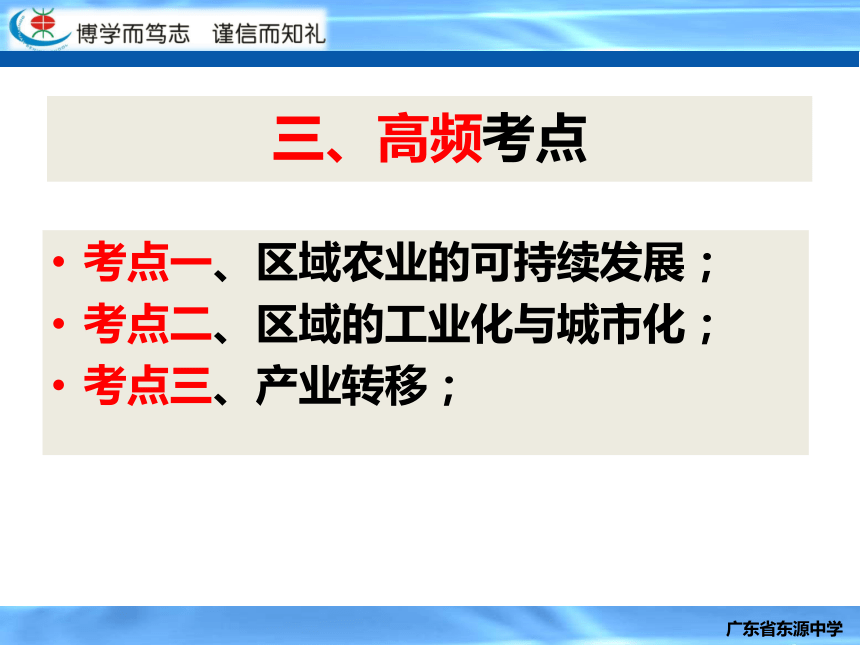 博学而笃志　谨信而知礼

三、高频考点

• 考点一、区域农业的可持续发展；
• 考点二、区域的工业化与城市化；
• 考点三、产业转移；

广东省东源中学